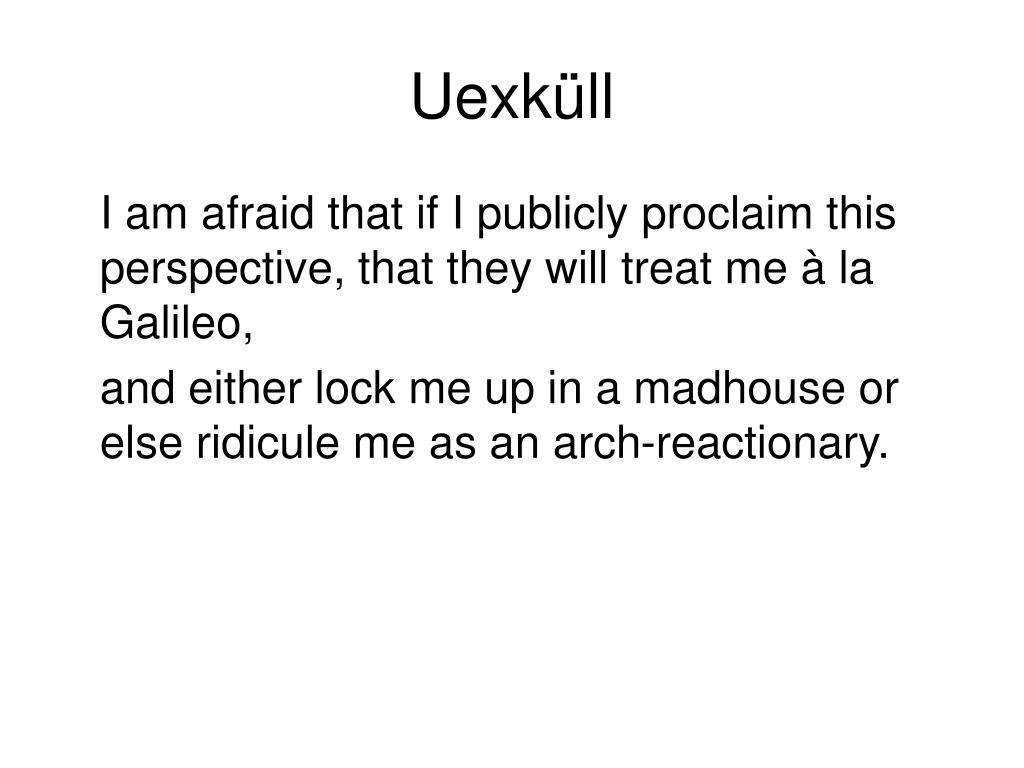 Uexküll

I am afraid that if I publicly proclaim this perspective, that they will treat me à la Galileo,

and either lock me up in a madhouse or else ridicule me as an arch-reactionary.